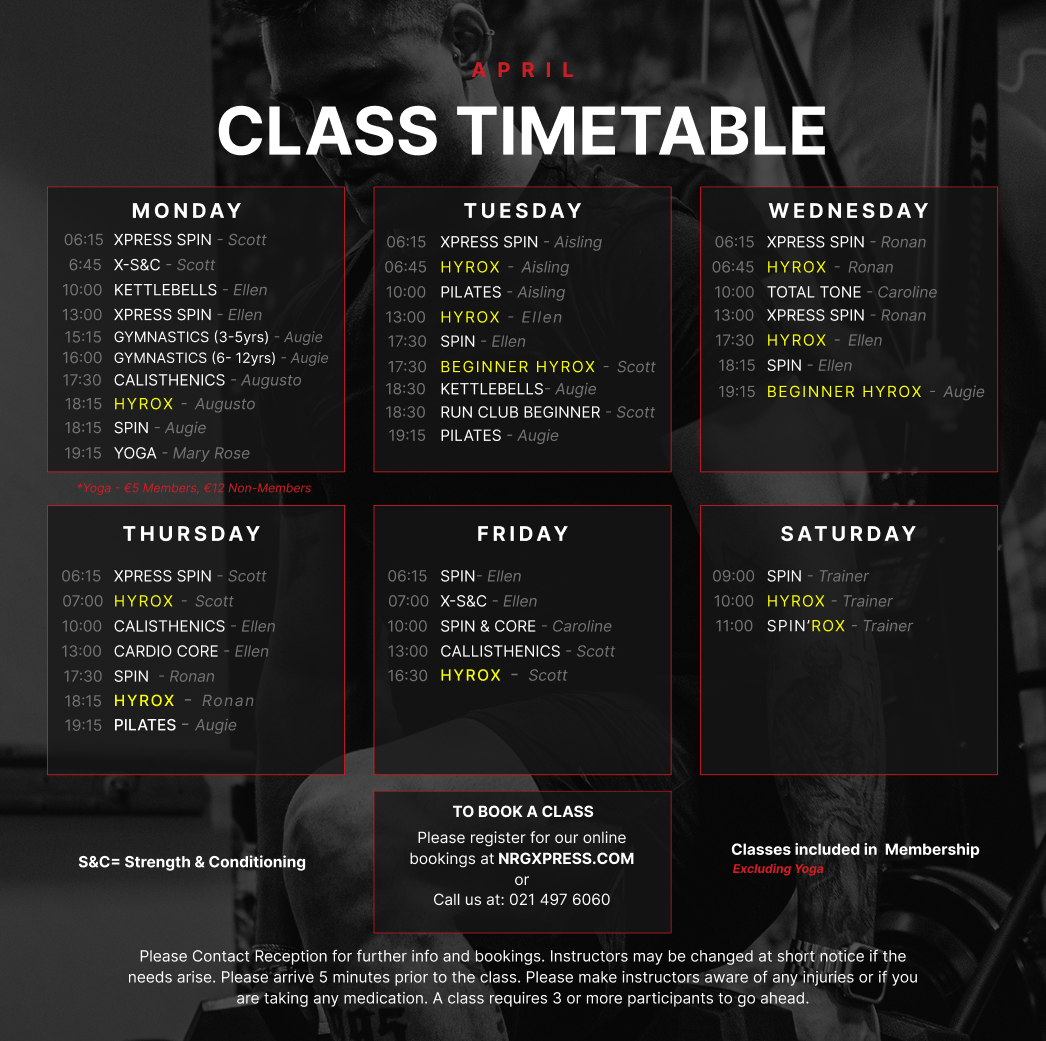 APRIL

CLASS TIMETABLE

MONDAY

06:15 XPRESS SPIN - Scott
6:45 X-S&C - Scott
10:00 KETTLEBELLS - Ellen
13:00 XPRESS SPIN - Ellen
15:15 GYMNASTICS (3-5yrs) - Augie
16:00 GYMNASTICS (6- 12yrs) - Augie
17:30 CALISTHENICS - Augusto
18:15 HYROX - Augusto
18:15 SPIN - Augie
19:15 YOGA - Mary Rose

*Yoga - €5 Members, €12 Non-Members

TUESDAY

06:15 XPRESS SPIN - Aisling
06:45 HYROX - Aisling
10:00 PILATES - Aisling
13:00 HYROX - Ellen
17:30 SPIN - Ellen
17:30 BEGINNER HYROX - Scott
18:30 KETTLEBELLS- Augie
18:30 RUN CLUB BEGINNER - Scott
19:15 PILATES - Augie

WEDNESDAY

06:15 XPRESS SPIN - Ronan
06:45 HYROX - Ronan
10:00 TOTAL TONE - Caroline
13:00 XPRESS SPIN - Ronan
17:30 HYROX - Ellen
18:15 SPIN - Ellen
19:15 BEGINNER HYROX - Augie

THURSDAY

06:15 XPRESS SPIN - Scott
07:00 HYROX - Scott
10:00 CALISTHENICS - Ellen
13:00 CARDIO CORE - Ellen
17:30 SPIN - Ronan
18:15 HYROX - Ronan
19:15 PILATES - Augie

FRIDAY

06:15 SPIN- Ellen
07:00 X-S&C - Ellen
10:00 SPIN & CORE - Caroline
13:00 CALLISTHENICS - Scott
16:30 HYROX - Scott

SATURDAY

09:00 SPIN - Trainer
10:00 HYROX - Trainer
11:00 SPIN'ROX - Trainer

S&C= Strength & Conditioning

TO BOOK A CLASS
Please register for our online bookings at NRGXPRESS.COM
or
Call us at: 021 497 6060

Classes included in Membership
Excluding Yoga

Please Contact Reception for further info and bookings. Instructors may be changed at short notice if the needs arise. Please arrive 5 minutes prior to the class. Please make instructors aware of any injuries or if you are taking any medication. A class requires 3 or more participants to go ahead.